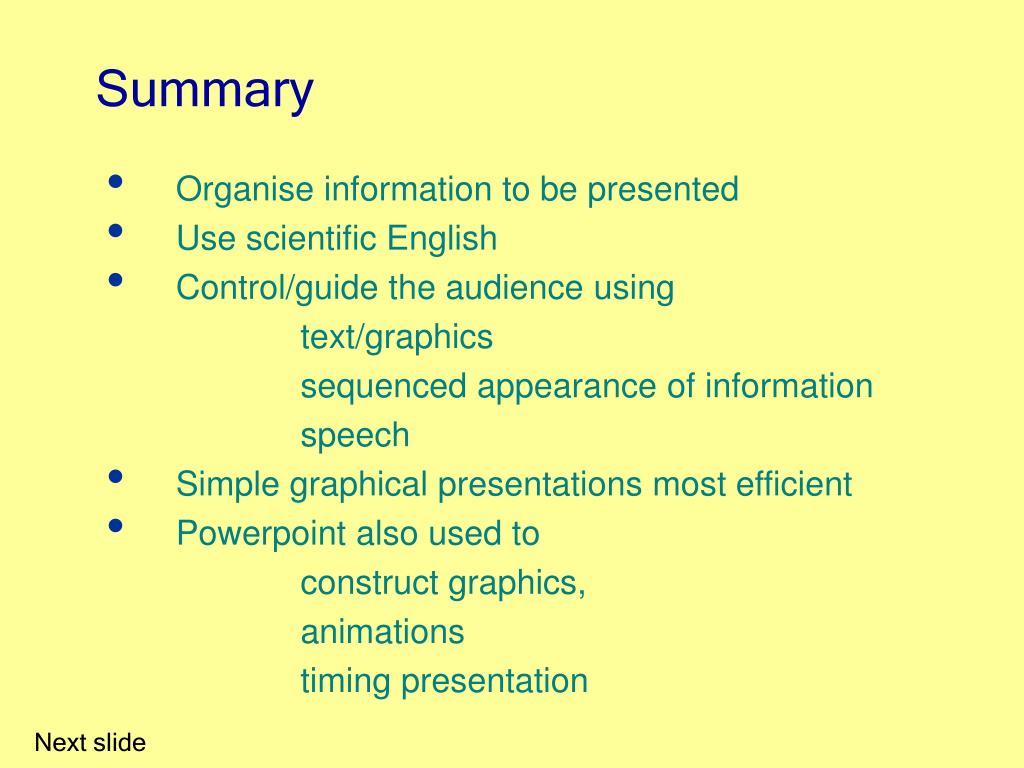 Summary

• Organise information to be presented
• Use scientific English
• Control/guide the audience using
text/graphics
sequenced appearance of information
speech
• Simple graphical presentations most efficient
• Powerpoint also used to
construct graphics,
animations
timing presentation

Next slide